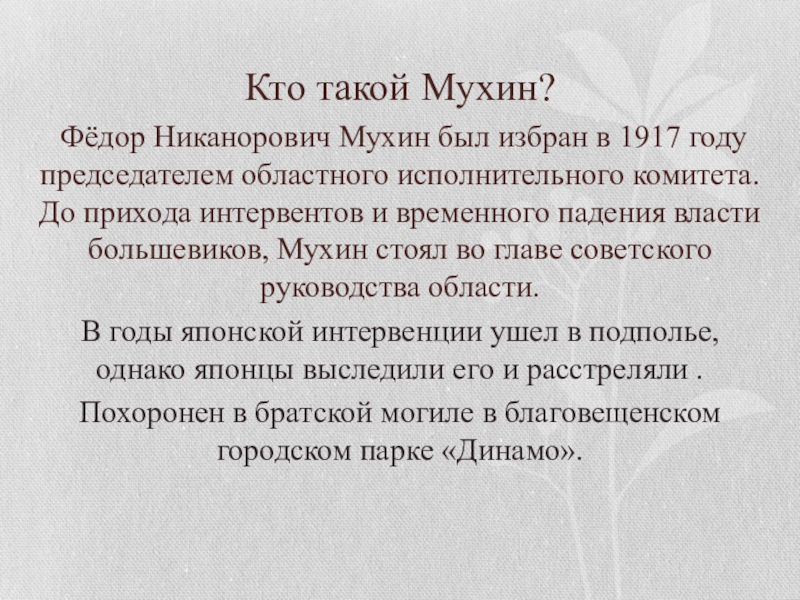 Кто такой Мухин?

Фёдор Никанорович Мухин был избран в 1917 году председателем областного исполнительного комитета. До прихода интервентов и временного падения власти большевиков, Мухин стоял во главе советского руководства области.

В годы японской интервенции ушел в подполье, однако японцы выследили его и расстреляли .

Похоронен в братской могиле в благовещенском городском парке «Динамо».